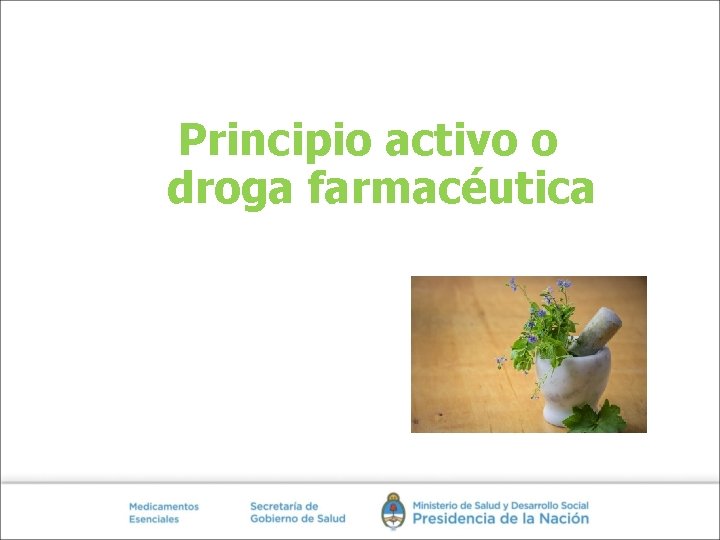 Principio activo o droga farmacéutica

Medicamentos Esenciales

Secretaría de Gobierno de Salud

Ministerio de Salud y Desarrollo Social
Presidencia de la Nación